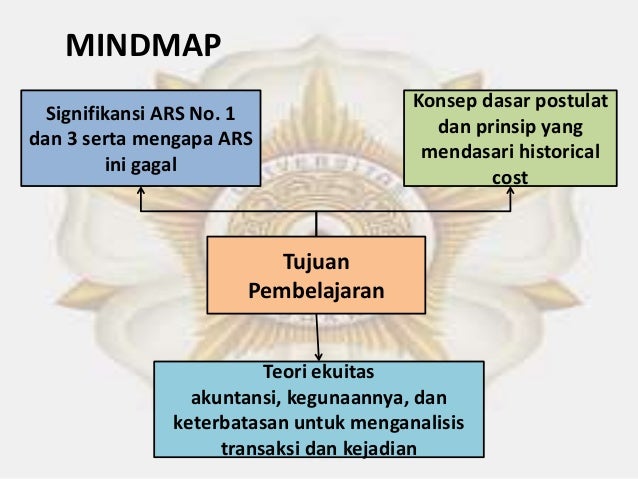 MINDMAP

Signifikansi ARS No. 1 dan 3 serta mengapa ARS ini gagal

Konsep dasar postulat dan prinsip yang mendasari historical cost

Tujuan Pembelajaran

Teori ekuitas akuntansi, kegunaannya, dan keterbatasan untuk menganalisis transaksi dan kejadian